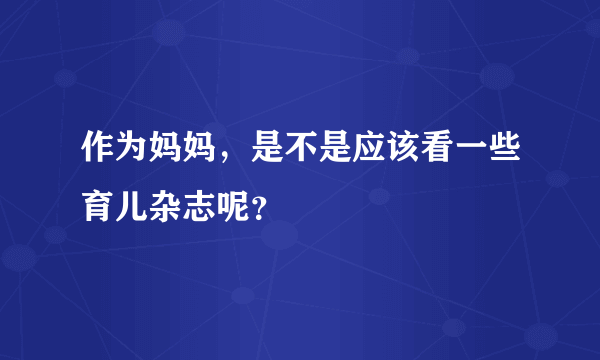 作为妈妈，是不是应该看一些育儿杂志呢？